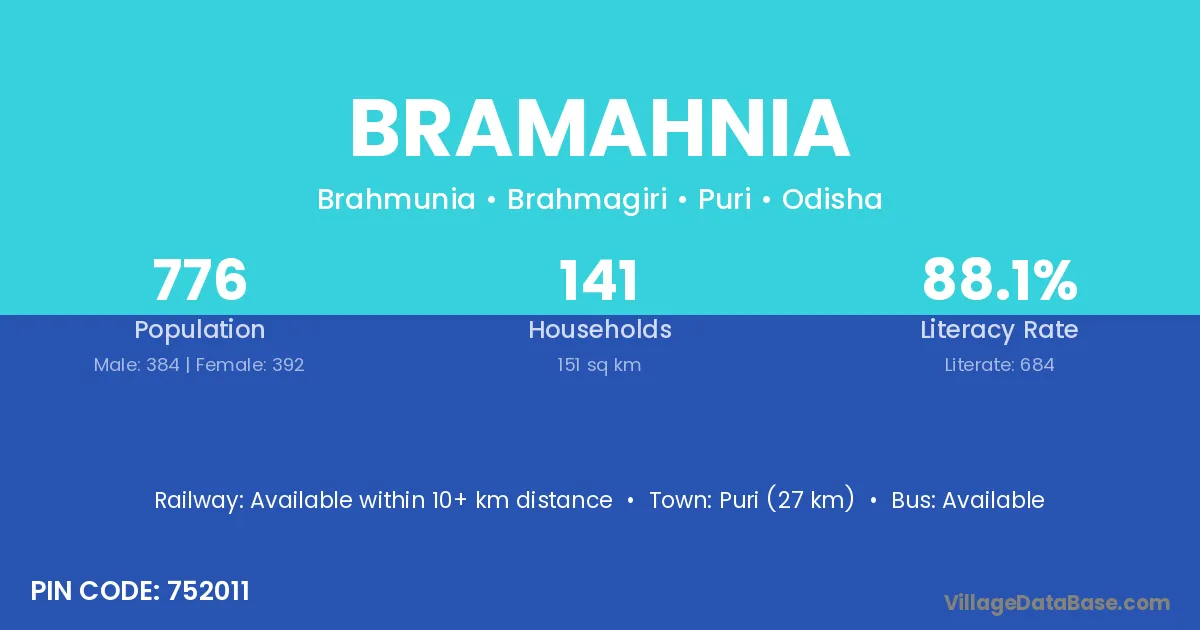 BRAMAHNIA

Brahmunia • Brahmagiri • Puri • Odisha

776
Population
Male: 384 | Female: 392

141
Households
151 sq km

88.1%
Literacy Rate
Literate: 684

Railway: Available within 10+ km distance • Town: Puri (27 km) • Bus: Available

PIN CODE: 752011

VillageDataBase.com